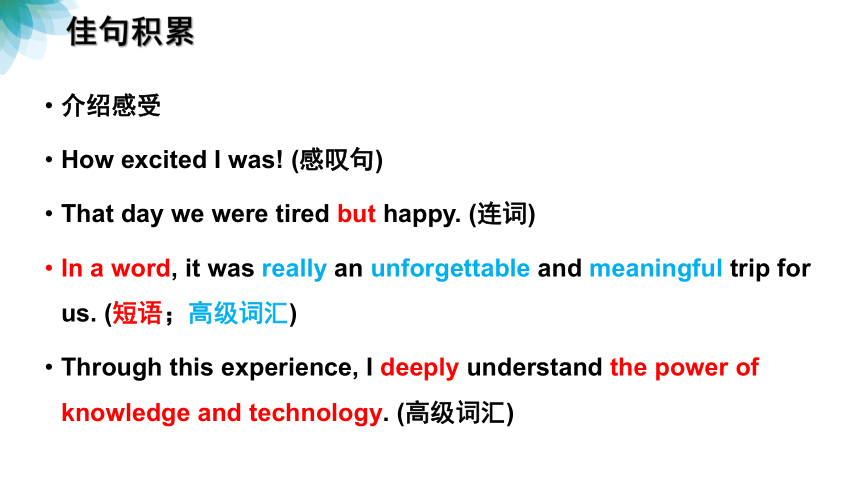 佳句积累

• 介绍感受

• How excited I was! (感叹句)

• That day we were tired but happy. (连词)

• In a word, it was really an unforgettable and meaningful trip for us. (短语；高级词汇)

• Through this experience, I deeply understand the power of knowledge and technology. (高级词汇)